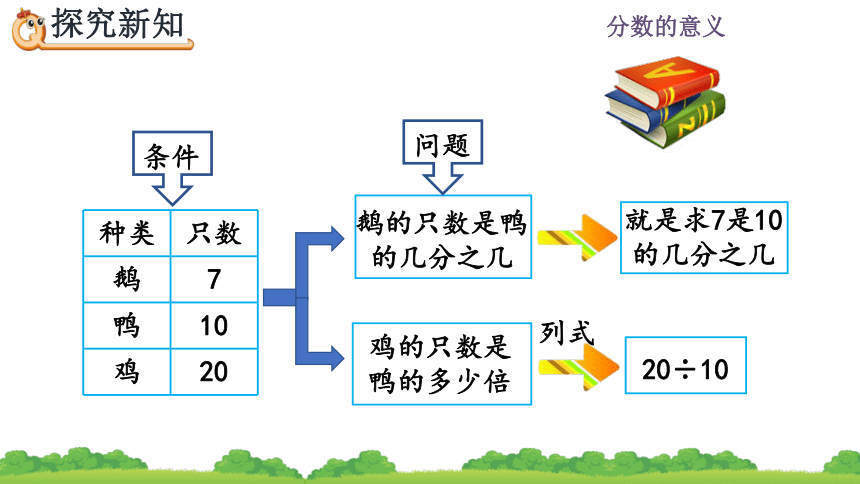 探究新知

分数的意义

条件

| 种类 | 只数 |
|---|---|
| 鹅 | 7 |
| 鸭 | 10 |
| 鸡 | 20 |

问题

鹅的只数是鸭的几分之几

就是求7是10的几分之几

鸡的只数是鸭的多少倍

列式

$20 \div 10$